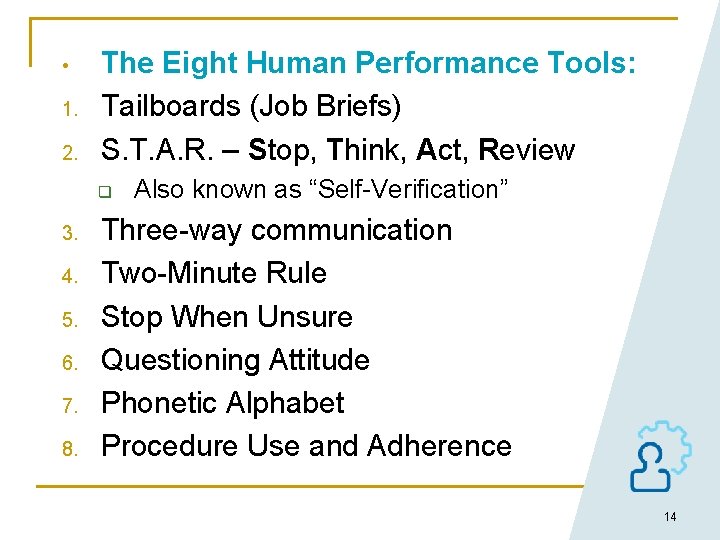 • The Eight Human Performance Tools:
1. Tailboards (Job Briefs)
2. S.T.A.R. – Stop, Think, Act, Review
   ❑ Also known as “Self-Verification”
3. Three-way communication
4. Two-Minute Rule
5. Stop When Unsure
6. Questioning Attitude
7. Phonetic Alphabet
8. Procedure Use and Adherence

14